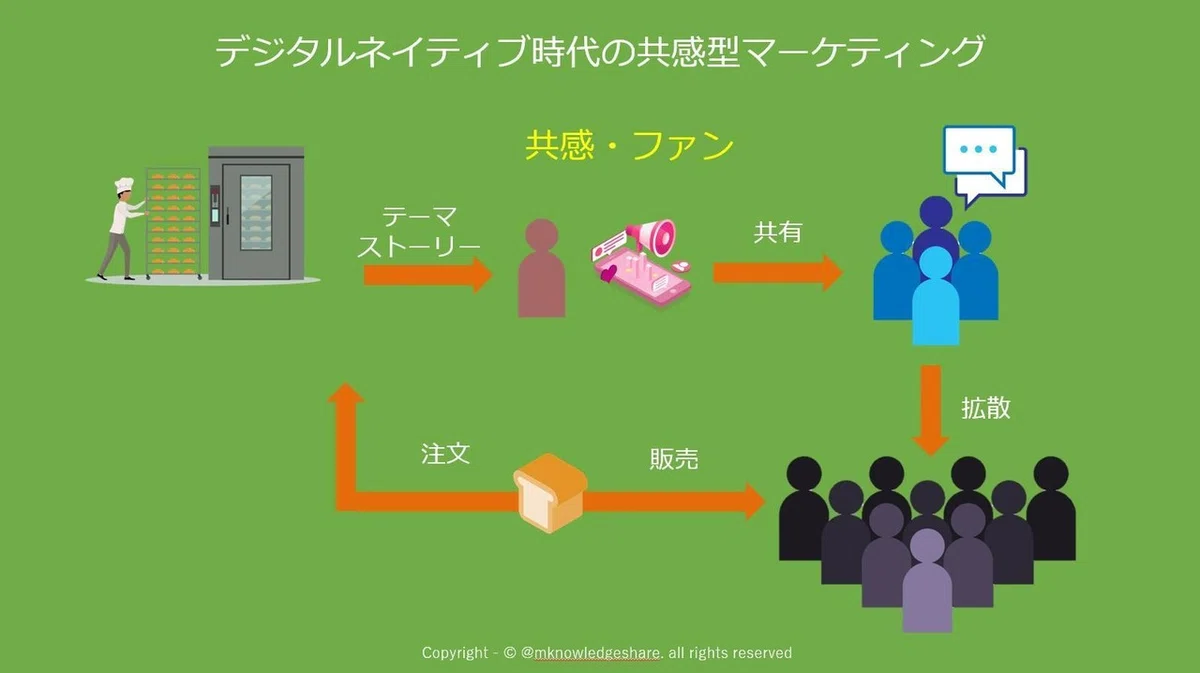 デジタルネイティブ時代の共感型マーケティング

共感・ファン

テーマ
ストーリー

共有

拡散

注文

販売

Copyright - © @mknowledgeshare. all rights reserved